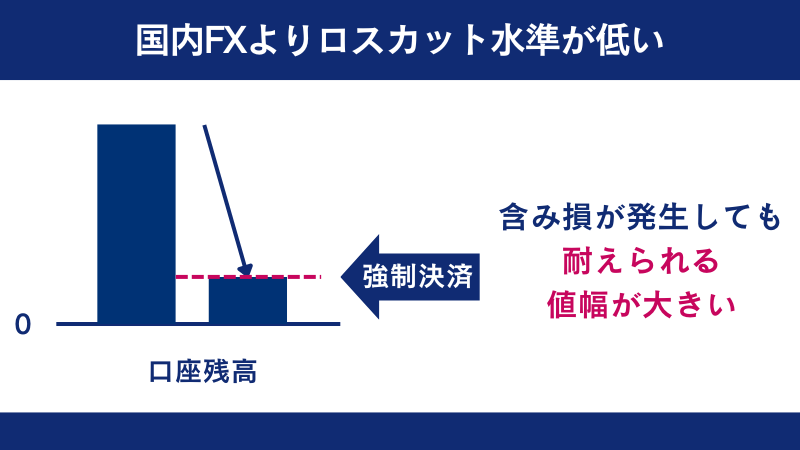 国内FXよりロスカット水準が低い

0

口座残高

強制決済

含み損が発生しても
耐えられる
値幅が大きい